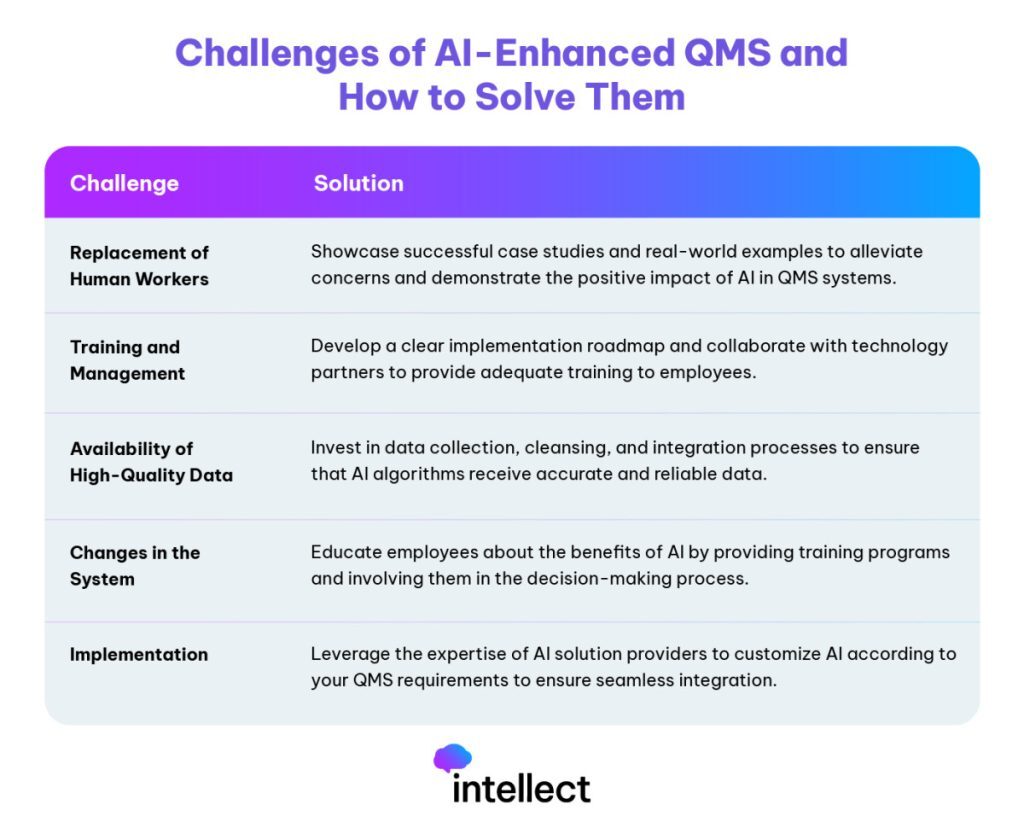 Challenges of AI-Enhanced QMS and How to Solve Them

| Challenge | Solution |
|---|---|
| Replacement of Human Workers | Showcase successful case studies and real-world examples to alleviate concerns and demonstrate the positive impact of AI in QMS systems. |
| Training and Management | Develop a clear implementation roadmap and collaborate with technology partners to provide adequate training to employees. |
| Availability of High-Quality Data | Invest in data collection, cleansing, and integration processes to ensure that AI algorithms receive accurate and reliable data. |
| Changes in the System | Educate employees about the benefits of AI by providing training programs and involving them in the decision-making process. |
| Implementation | Leverage the expertise of AI solution providers to customize AI according to your QMS requirements to ensure seamless integration. |

intellect